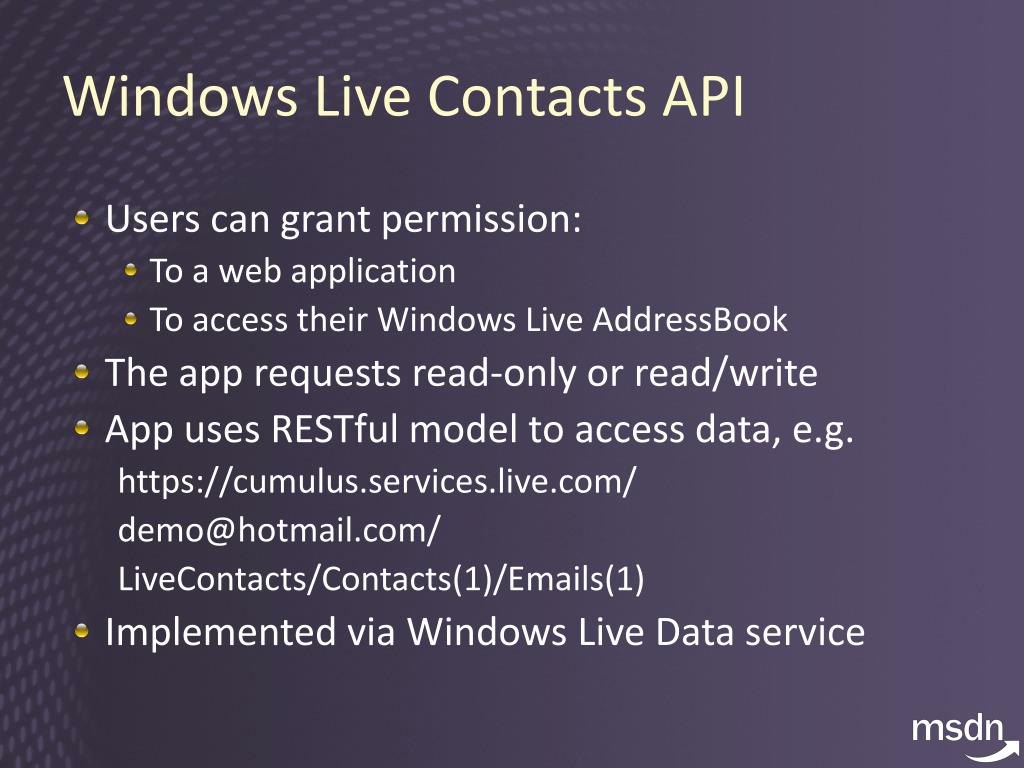 Windows Live Contacts API

Users can grant permission:
To a web application
To access their Windows Live AddressBook
The app requests read-only or read/write
App uses RESTful model to access data, e.g.
https://cumulus.services.live.com/
demo@hotmail.com/
LiveContacts/Contacts(1)/Emails(1)
Implemented via Windows Live Data service

msdn